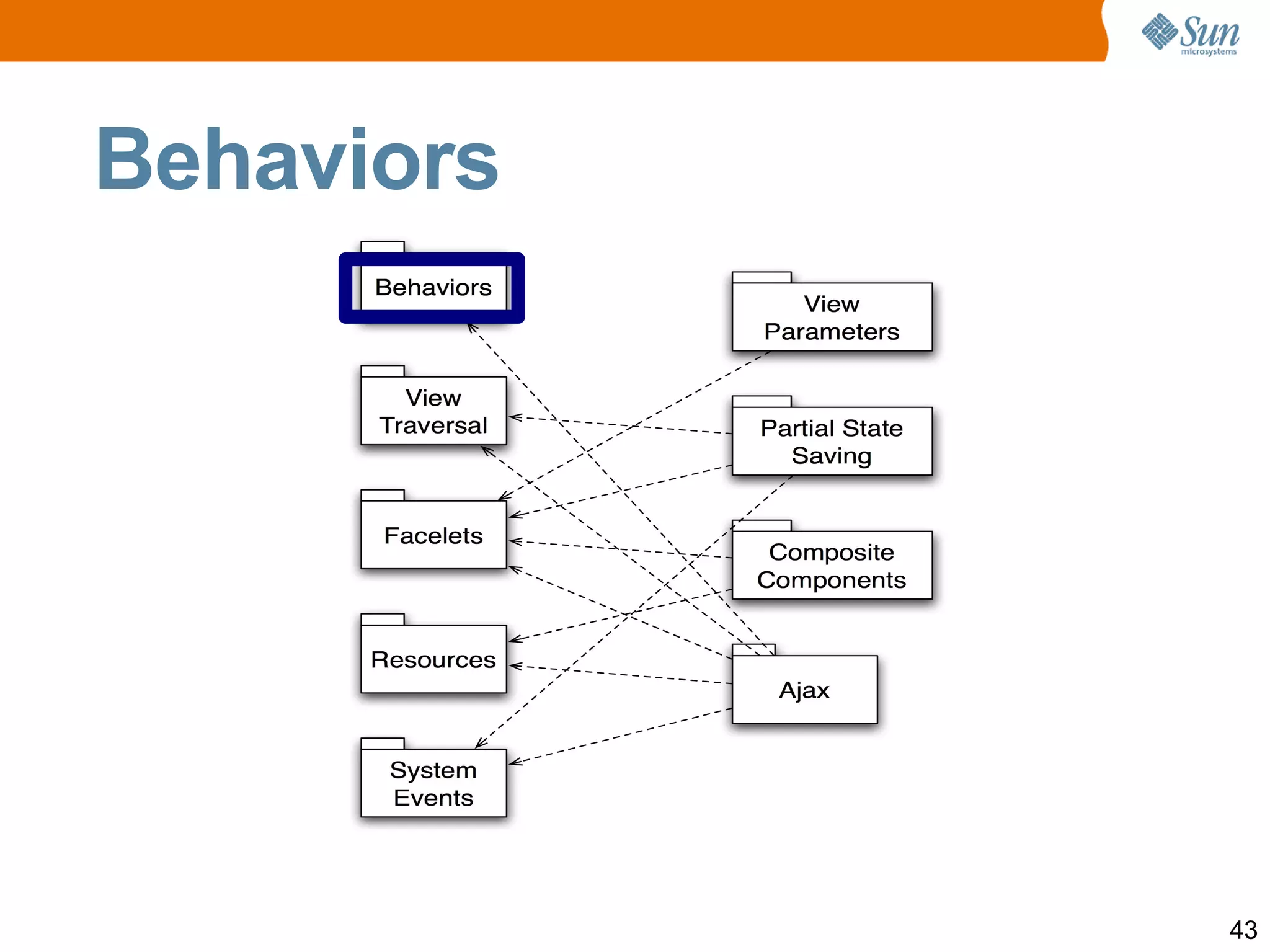 Sun microsystems

Behaviors

Behaviors

View Traversal

Facelets

Resources

System Events

View Parameters

Partial State Saving

Composite Components

Ajax

43